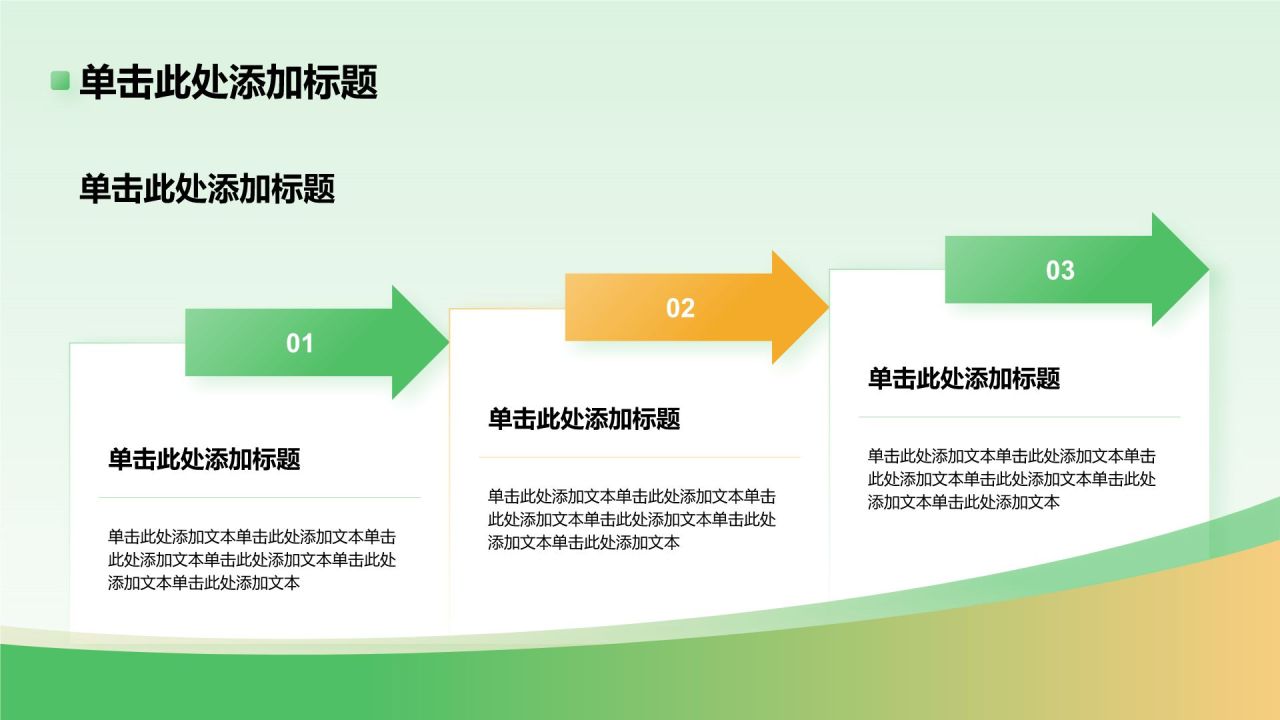 单击此处添加标题

单击此处添加标题

01

单击此处添加标题

单击此处添加文本单击此处添加文本单击此处添加文本单击此处添加文本单击此处添加文本单击此处添加文本

02

单击此处添加标题

单击此处添加文本单击此处添加文本单击此处添加文本单击此处添加文本单击此处添加文本单击此处添加文本

03

单击此处添加标题

单击此处添加文本单击此处添加文本单击此处添加文本单击此处添加文本单击此处添加文本单击此处添加文本